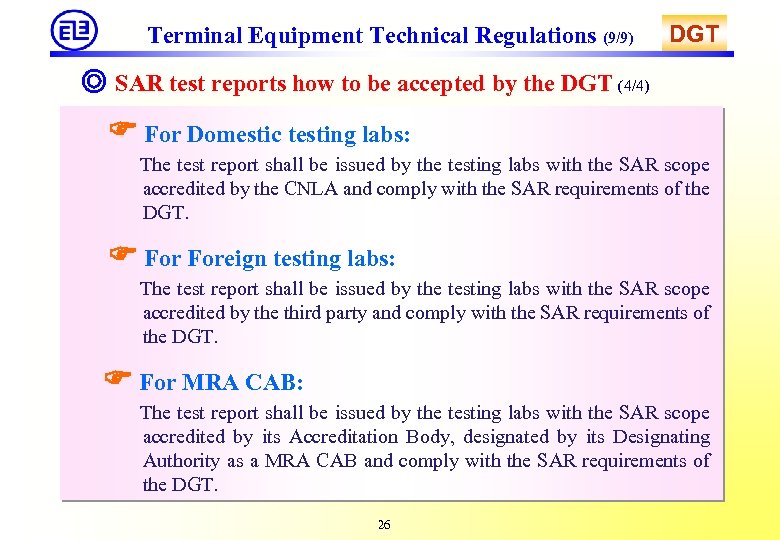 Terminal Equipment Technical Regulations (9/9)

DGT

◎ SAR test reports how to be accepted by the DGT (4/4)

☞ For Domestic testing labs:

The test report shall be issued by the testing labs with the SAR scope accredited by the CNLA and comply with the SAR requirements of the DGT.

☞ For Foreign testing labs:

The test report shall be issued by the testing labs with the SAR scope accredited by the third party and comply with the SAR requirements of the DGT.

☞ For MRA CAB:

The test report shall be issued by the testing labs with the SAR scope accredited by its Accreditation Body, designated by its Designating Authority as a MRA CAB and comply with the SAR requirements of the DGT.

26